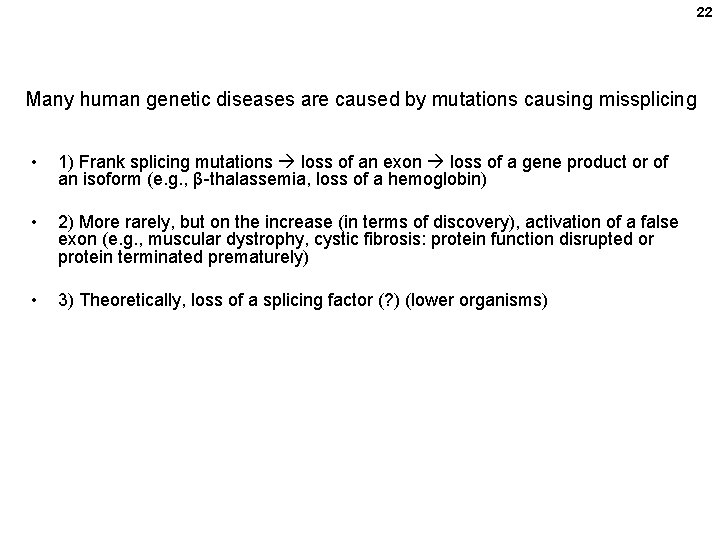 22

Many human genetic diseases are caused by mutations causing missplicing

• 1) Frank splicing mutations → loss of an exon → loss of a gene product or of an isoform (e.g., β-thalassemia, loss of a hemoglobin)

• 2) More rarely, but on the increase (in terms of discovery), activation of a false exon (e.g., muscular dystrophy, cystic fibrosis: protein function disrupted or protein terminated prematurely)

• 3) Theoretically, loss of a splicing factor (?) (lower organisms)